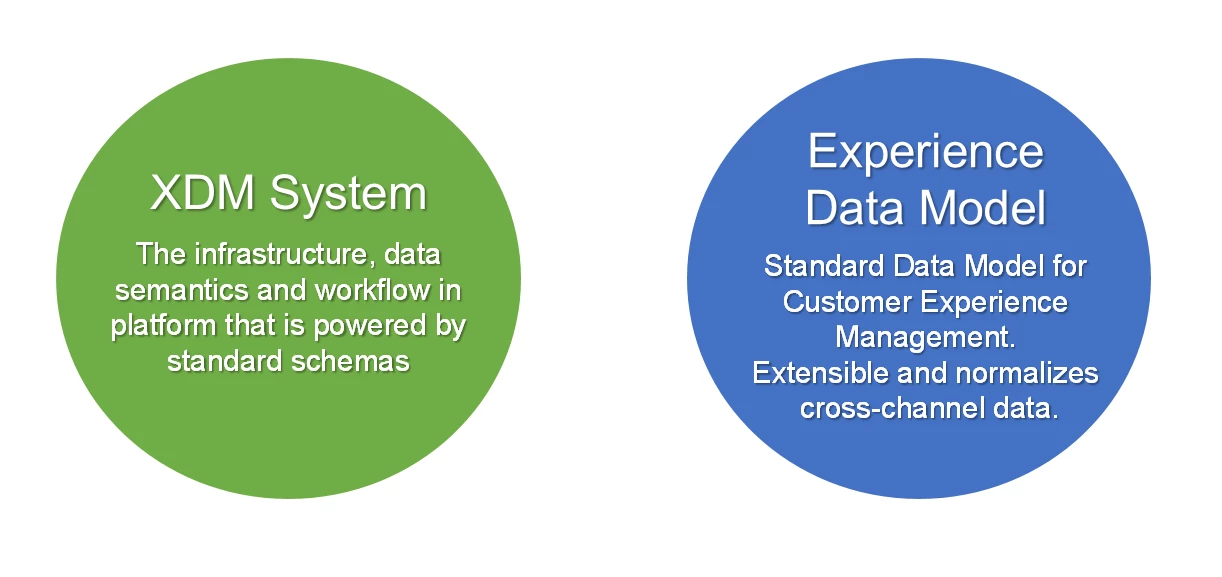 XDM System

The infrastructure, data semantics and workflow in platform that is powered by standard schemas

Experience Data Model

Standard Data Model for Customer Experience Management.
Extensible and normalizes cross-channel data.